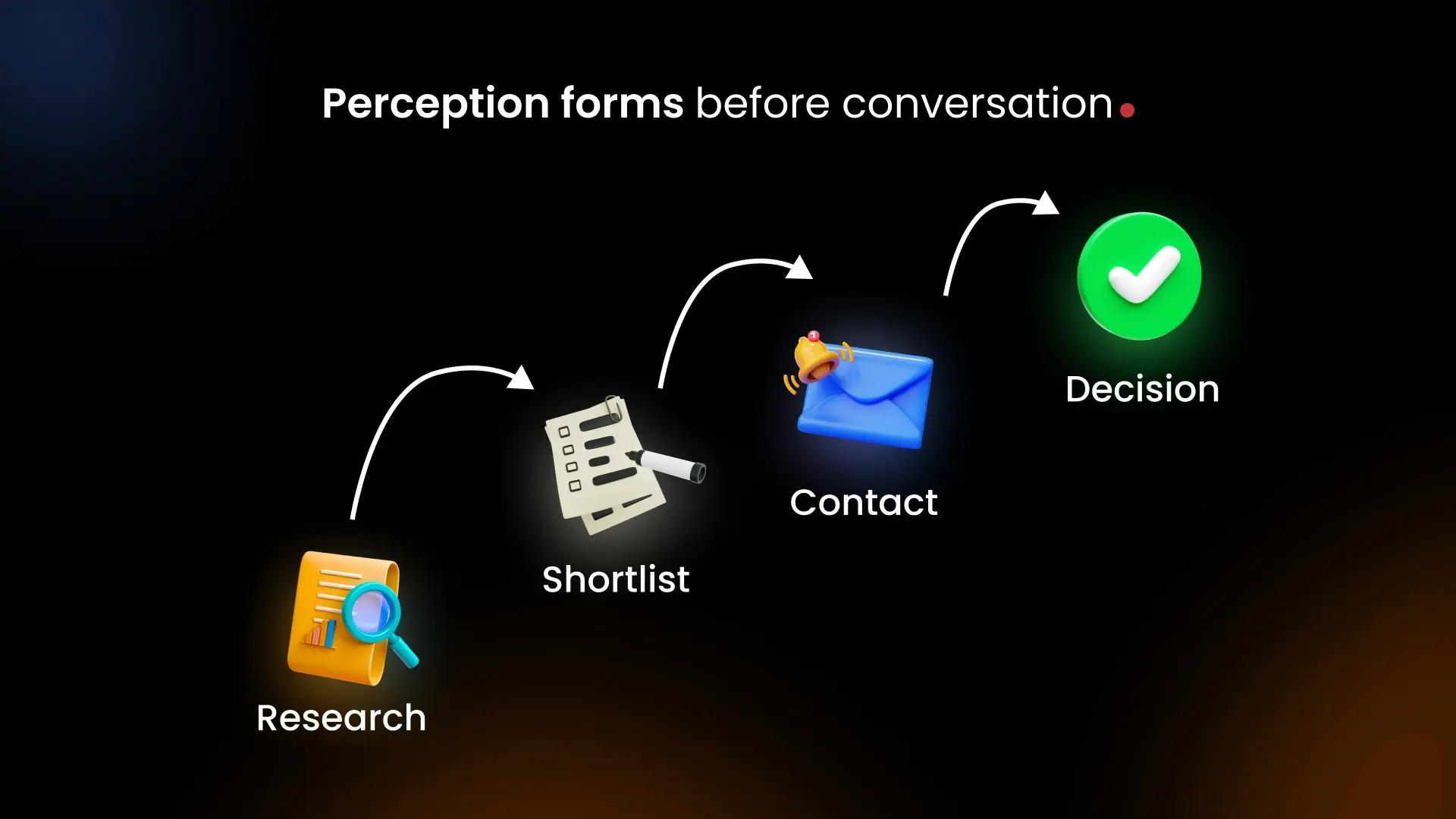 Perception forms before conversation.

Research

Shortlist

Contact

Decision